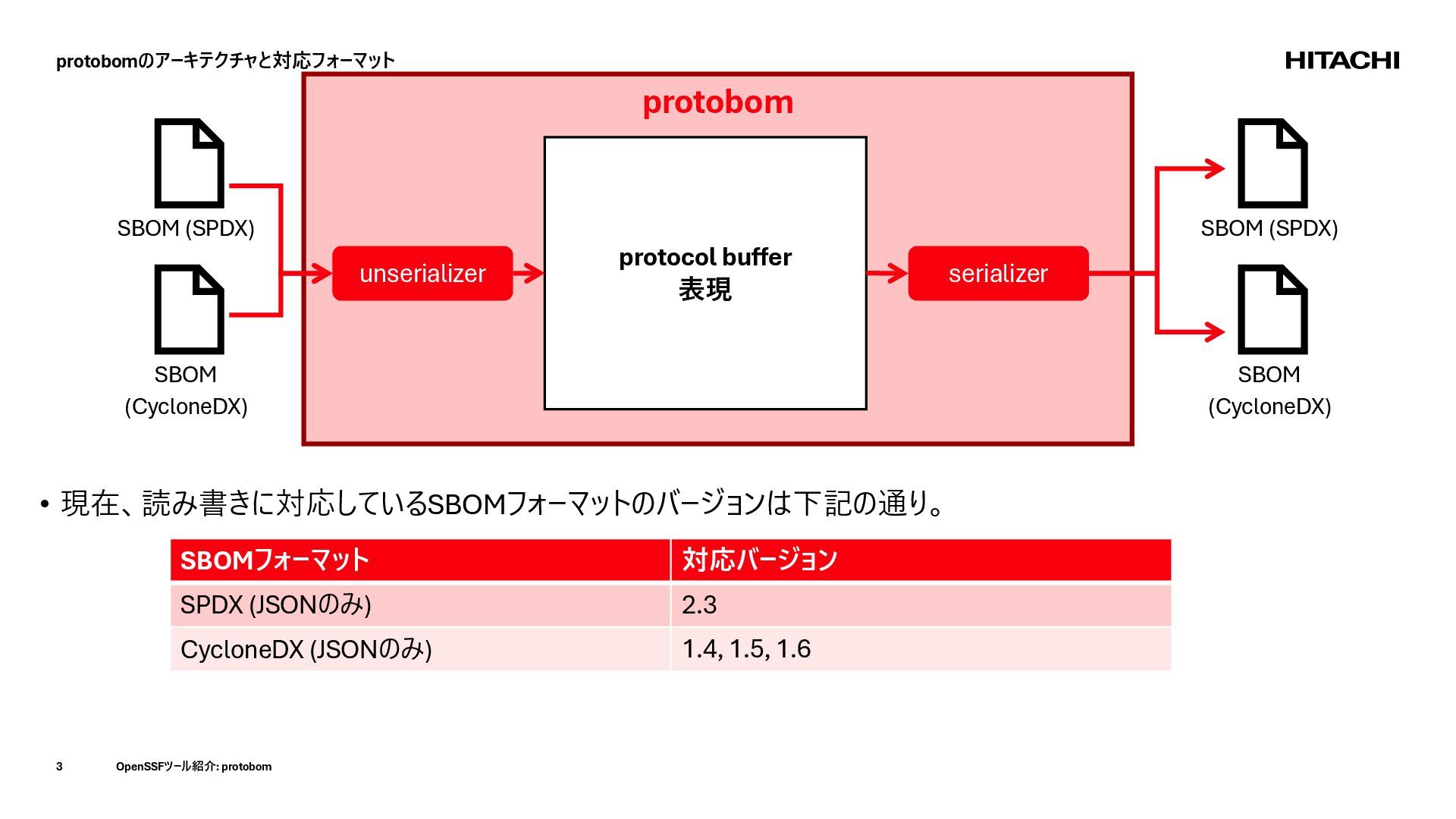 protobomのアーキテクチャと対応フォーマット

HITACHI

protobom

SBOM (SPDX)

SBOM (CycloneDX)

unserializer

protocol buffer 表現

serializer

SBOM (SPDX)

SBOM (CycloneDX)

• 現在、読み書きに対応しているSBOMフォーマットのバージョンは下記の通り。

| SBOMフォーマット | 対応バージョン |
|---|---|
| SPDX (JSONのみ) | 2.3 |
| CycloneDX (JSONのみ) | 1.4, 1.5, 1.6 |

3 OpenSSFツール紹介: protobom